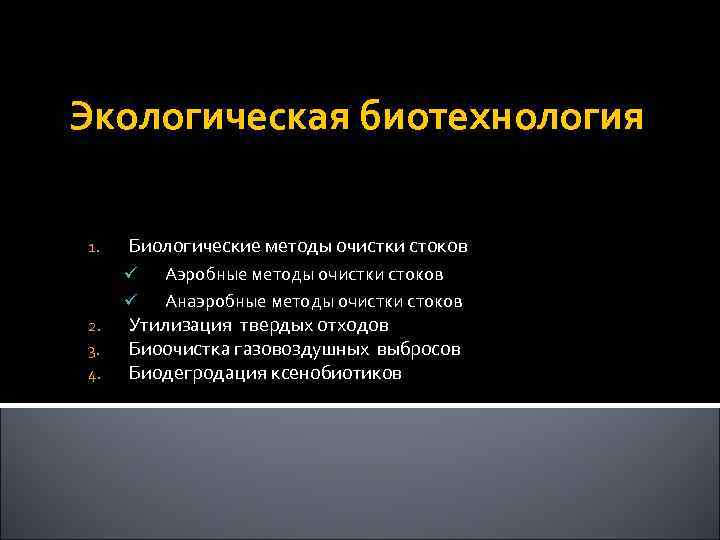 Экологическая биотехнология

1. Биологические методы очистки стоков
✓ Аэробные методы очистки стоков
✓ Анаэробные методы очистки стоков
2. Утилизация твердых отходов
3. Биоочистка газовоздушных выбросов
4. Биодегродация ксенобиотиков